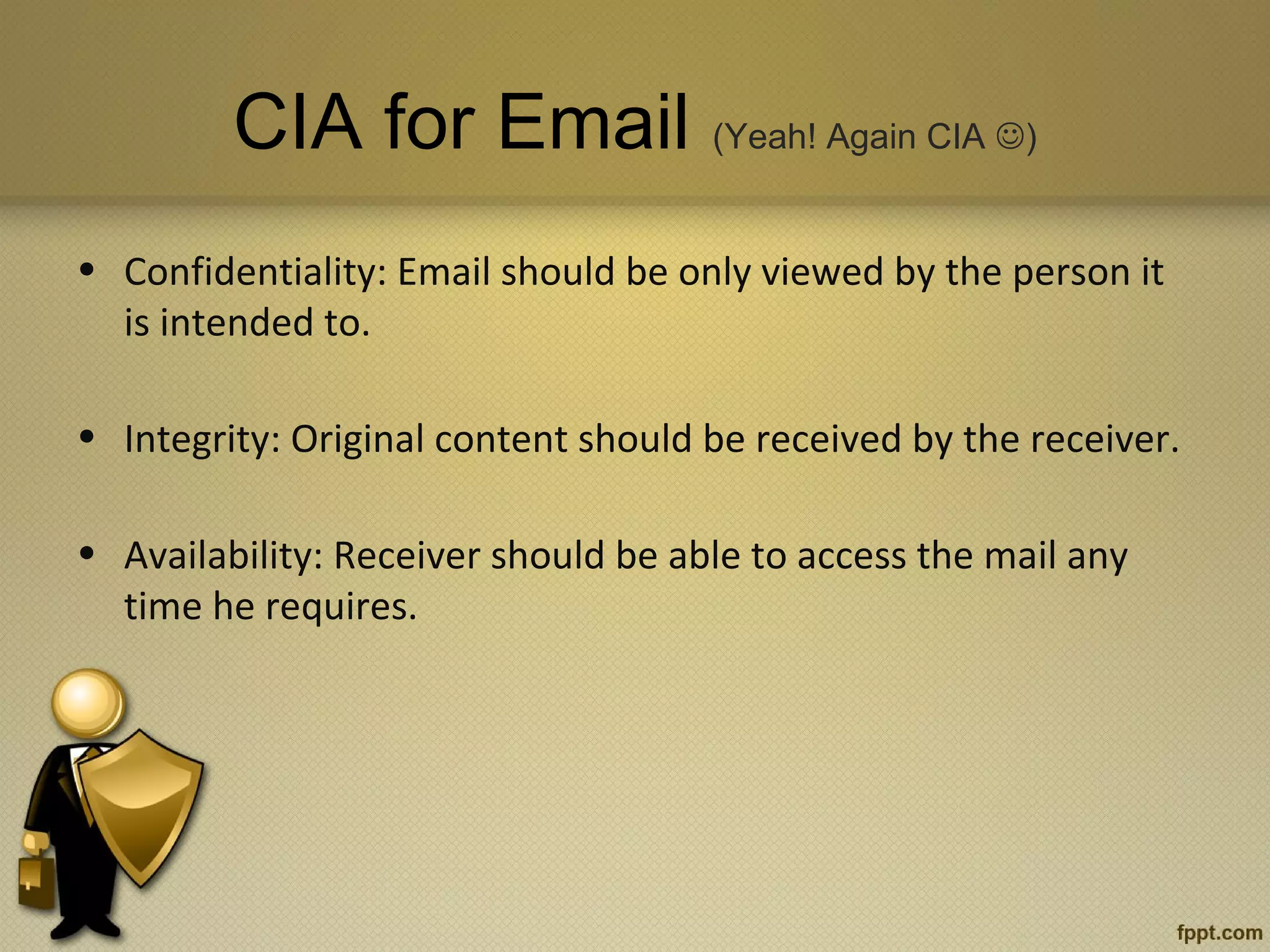 CIA for Email (Yeah! Again CIA ☺)

• Confidentiality: Email should be only viewed by the person it is intended to.

• Integrity: Original content should be received by the receiver.

• Availability: Receiver should be able to access the mail any time he requires.

fppt.com